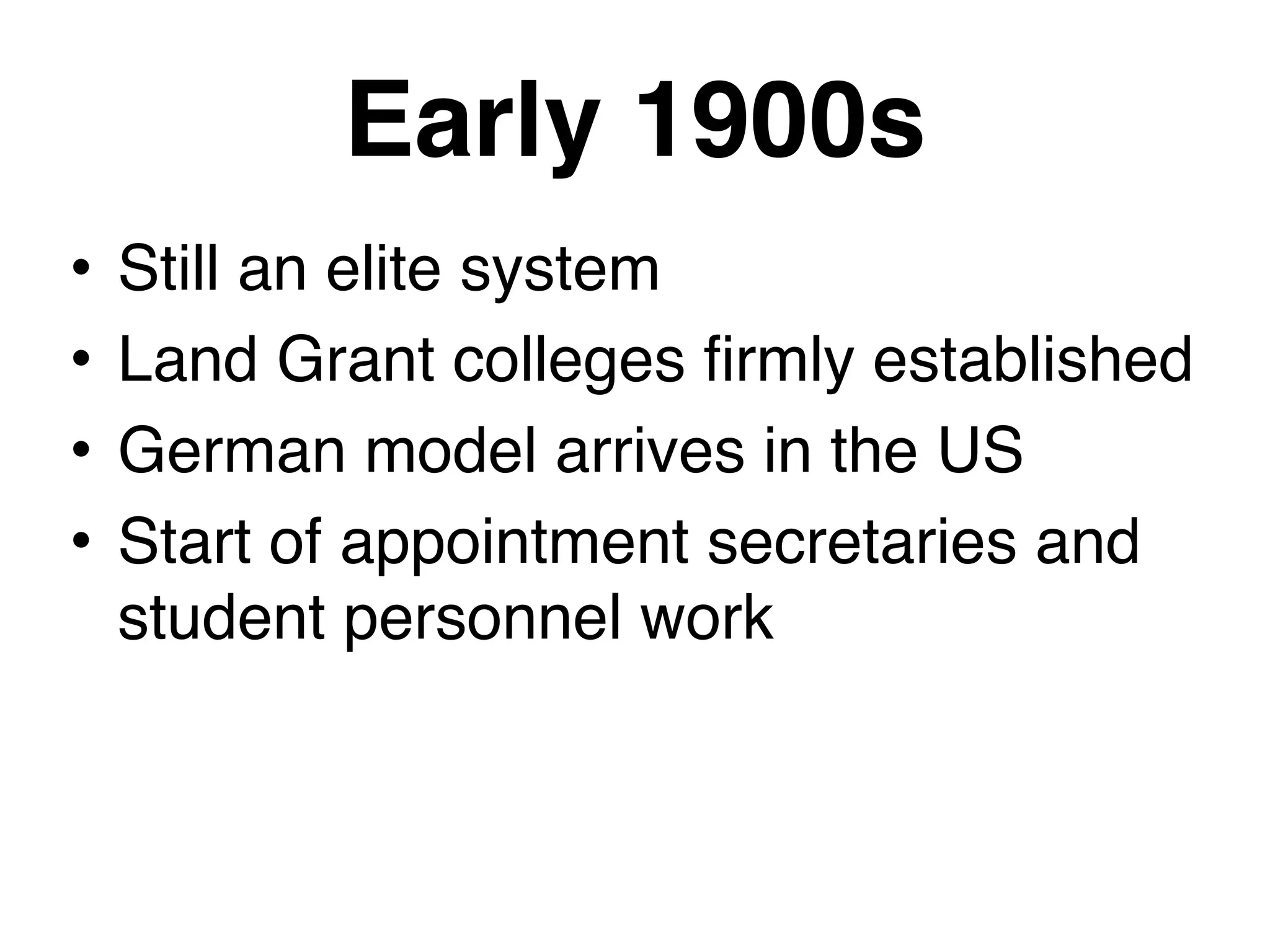 Early 1900s

• Still an elite system
• Land Grant colleges firmly established
• German model arrives in the US
• Start of appointment secretaries and student personnel work